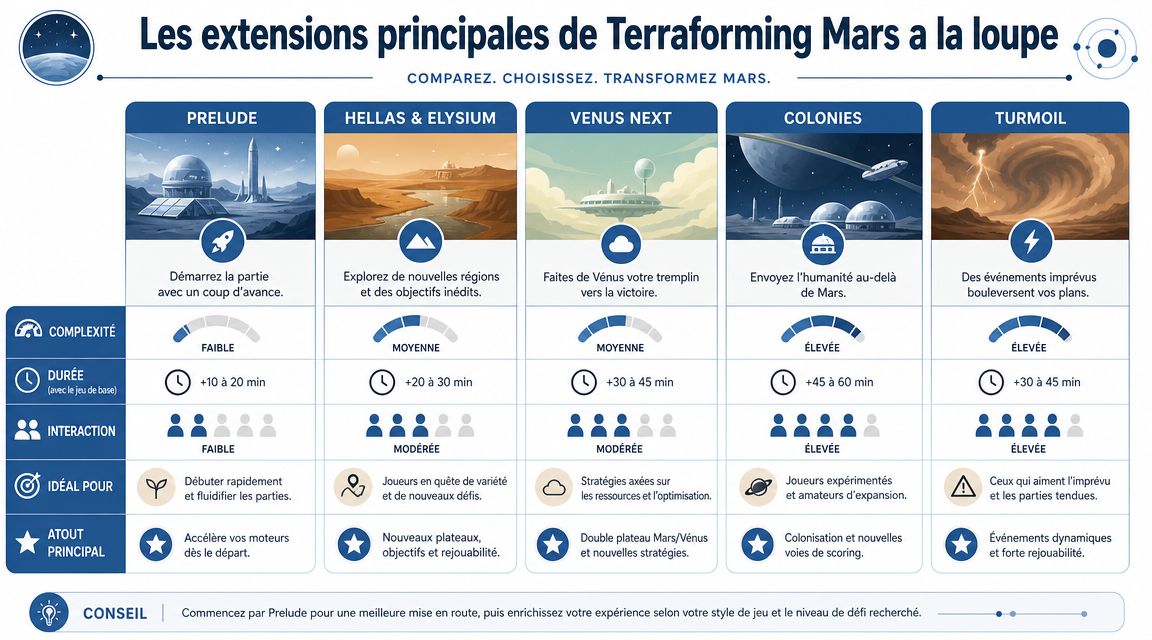 Les extensions principales de Terraforming Mars a la loupe

COMPAREZ. CHOISISSEZ. TRANSFORMEZ MARS.

| | PRELUDE | HELLAS & ELYSIUM | VENUS NEXT | COLONIES | TURMOIL |
|---|---|---|---|---|---|
| | Démarrez la partie avec un coup d'avance. | Explorez de nouvelles régions et des objectifs inédits. | Faites de Vénus votre tremplin vers la victoire. | Envoyez l'humanité au-delà de Mars. | Des événements imprévus bouleversent vos plans. |
| COMPLEXITÉ | FAIBLE | MOYENNE | MOYENNE | ÉLEVÉE | ÉLEVÉE |
| DURÉE (avec le jeu de base) | +10 à 20 min | +20 à 30 min | +30 à 45 min | +45 à 60 min | +30 à 45 min |
| INTERACTION | FAIBLE | MODÉRÉE | MODÉRÉE | ÉLEVÉE | ÉLEVÉE |
| IDÉAL POUR | Débuter rapidement et fluidifier les parties. | Joueurs en quête de variété et de nouveaux défis. | Stratégies axées sur les ressources et l'optimisation. | Joueurs expérimentés et amateurs d'expansion. | Ceux qui aiment l'imprévu et les parties tendues. |
| ATOUT PRINCIPAL | Accélère vos moteurs dès le départ. | Nouveaux plateaux, objectifs et rejouabilité. | Double plateau Mars/Vénus et nouvelles stratégies. | Colonisation et nouvelles voies de scoring. | Événements dynamiques et forte rejouabilité. |

CONSEIL Commencez par Prelude pour une meilleure mise en route, puis enrichissez votre expérience selon votre style de jeu et le niveau de défi recherché.